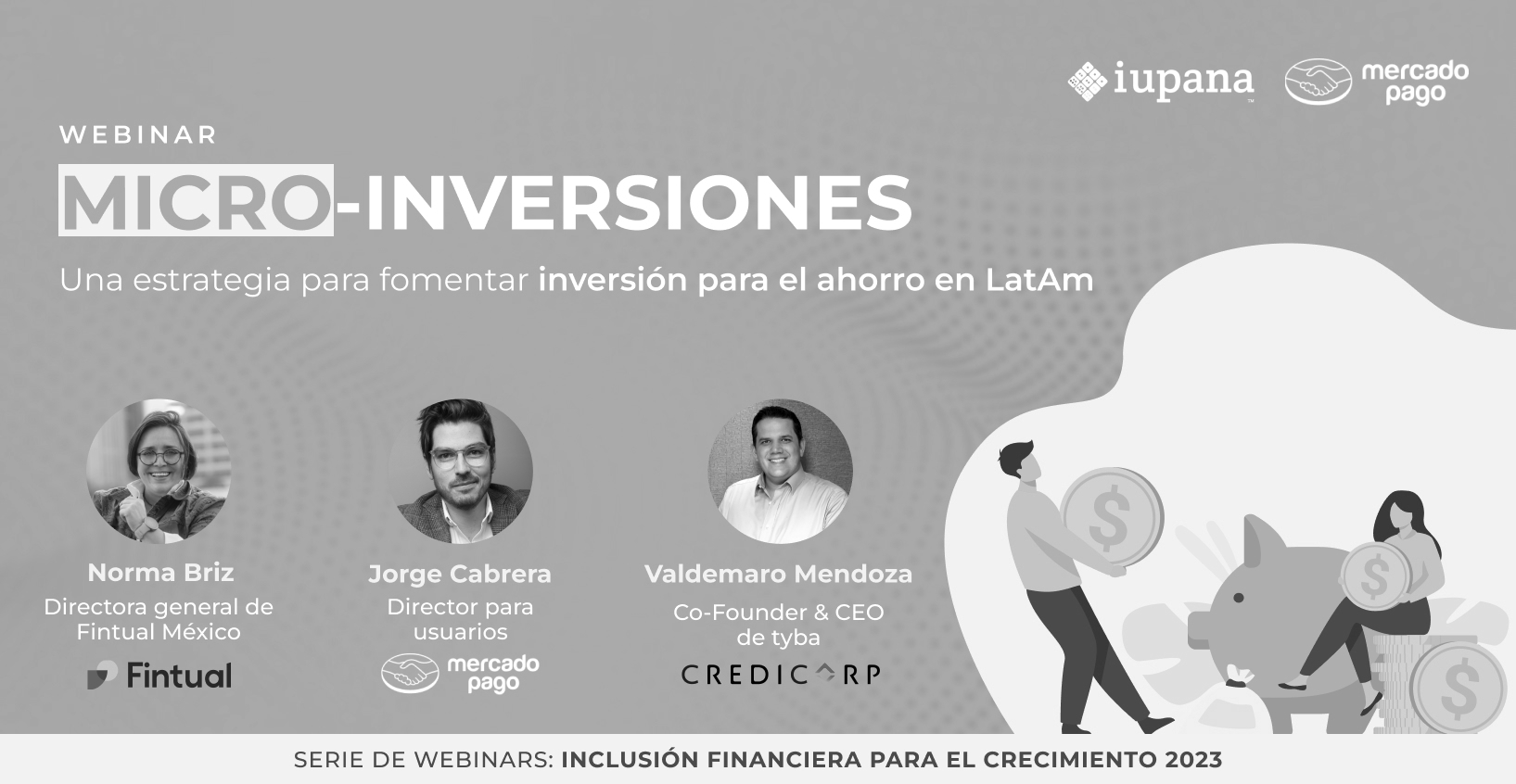 iupana
mercado pago

WEBINAR

MICRO-INVERSIONES

Una estrategia para fomentar inversión para el ahorro en LatAm

Norma Briz
Directora general de Fintual México
Fintual

Jorge Cabrera
Director para usuarios
mercado pago

Valdemaro Mendoza
Co-Founder & CEO de tyba
CREDICORP

$

$

$

SERIE DE WEBINARS: INCLUSIÓN FINANCIERA PARA EL CRECIMIENTO 2023